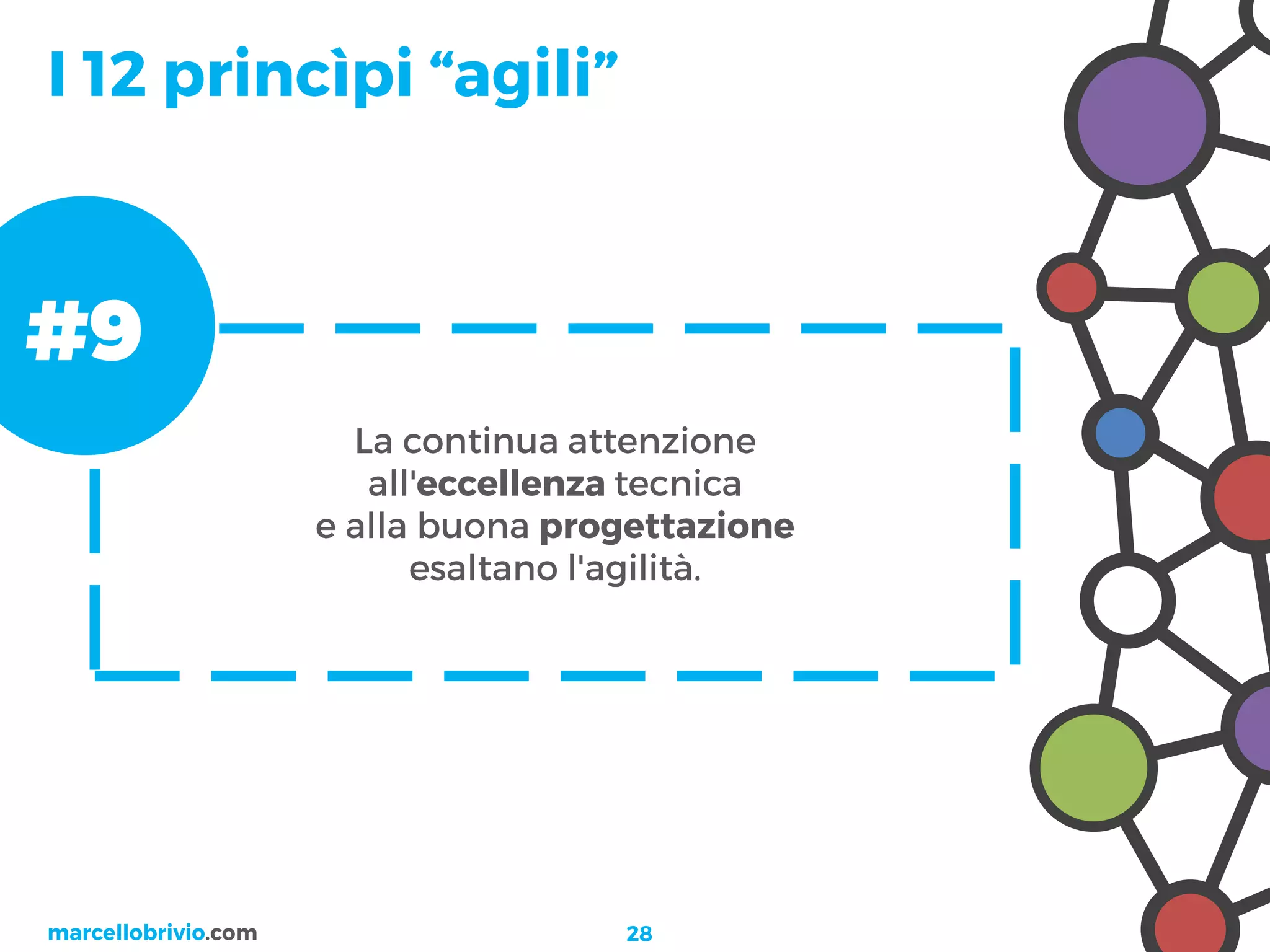 I 12 princìpi “agili”

#9

La continua attenzione all'eccellenza tecnica e alla buona progettazione esaltano l'agilità.

marcellobrivio.com

28